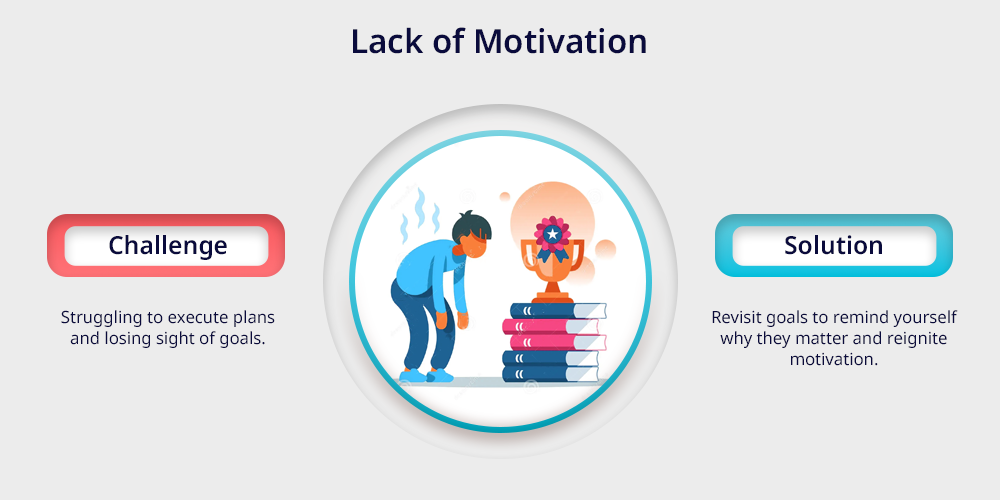 Lack of Motivation

Challenge

Struggling to execute plans and losing sight of goals.

Solution

Revisit goals to remind yourself why they matter and reignite motivation.